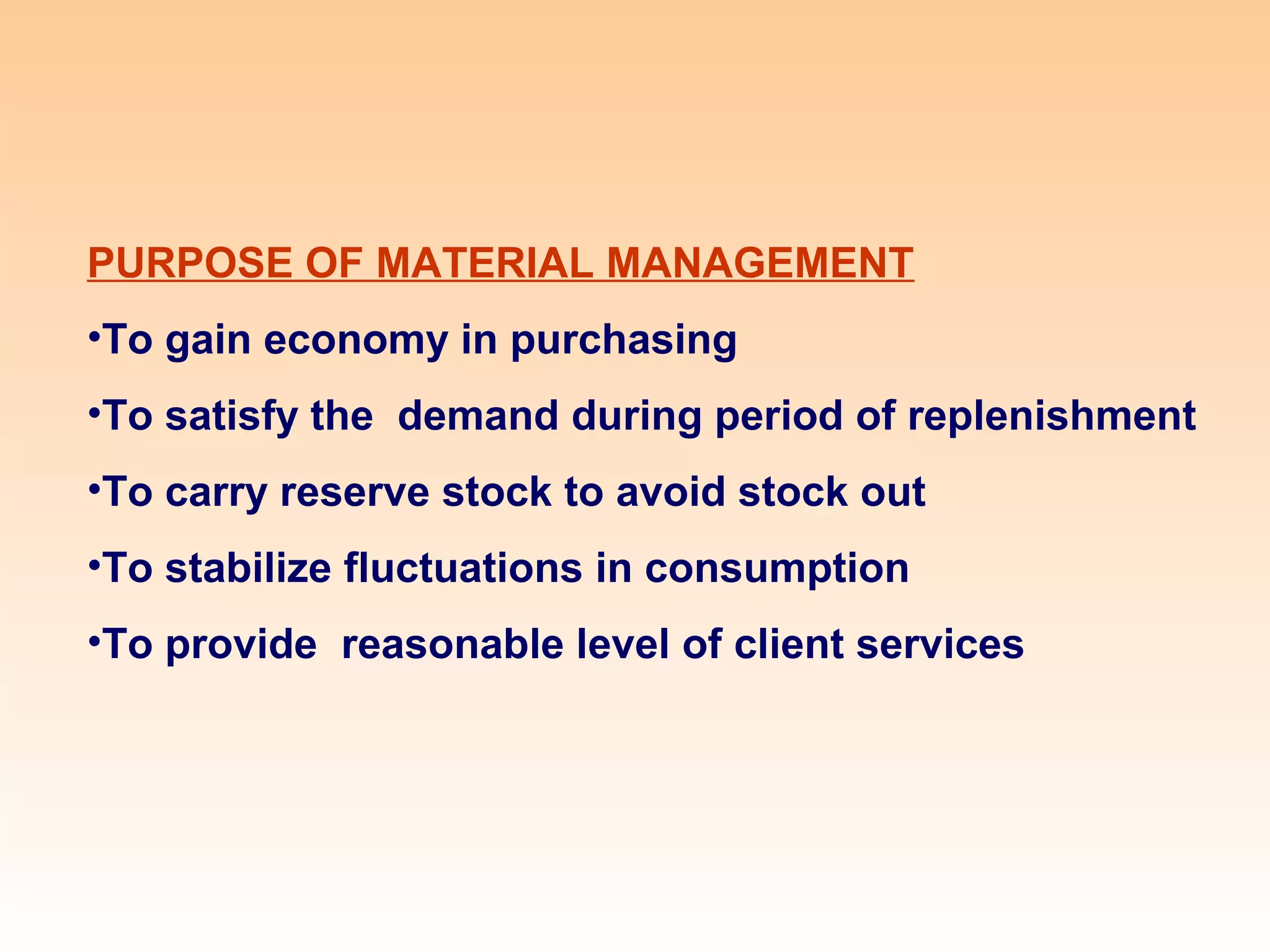 PURPOSE OF MATERIAL MANAGEMENT

•To gain economy in purchasing

•To satisfy the demand during period of replenishment

•To carry reserve stock to avoid stock out

•To stabilize fluctuations in consumption

•To provide reasonable level of client services